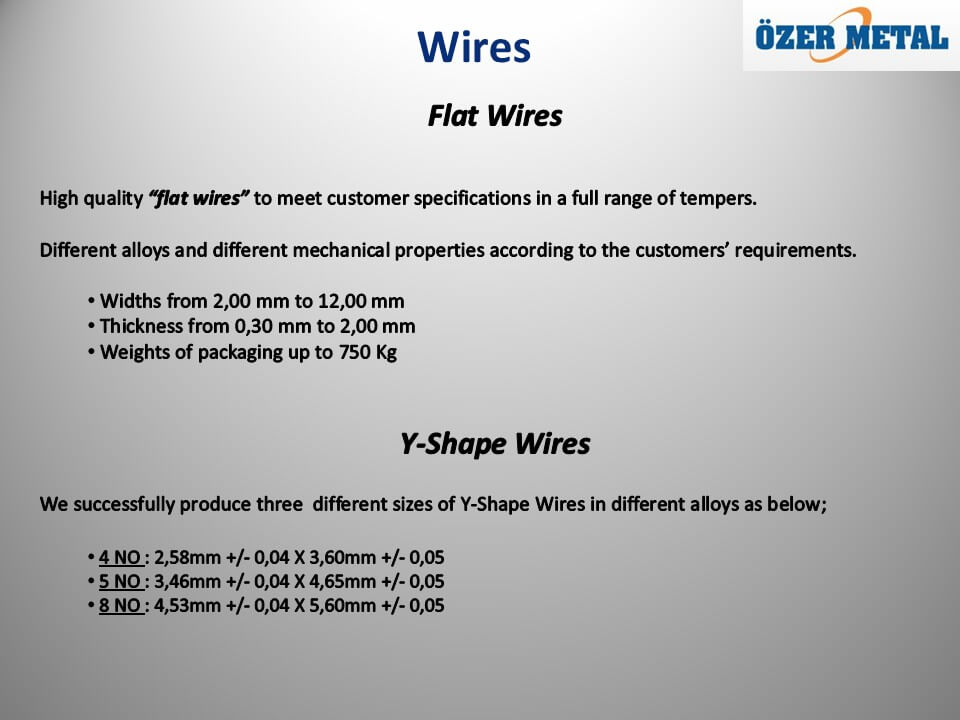 Wires

ÖZER METAL

Flat Wires

High quality "flat wires" to meet customer specifications in a full range of tempers.

Different alloys and different mechanical properties according to the customers' requirements.

• Widths from 2,00 mm to 12,00 mm
• Thickness from 0,30 mm to 2,00 mm
• Weights of packaging up to 750 Kg

Y-Shape Wires

We successfully produce three different sizes of Y-Shape Wires in different alloys as below;

• 4 NO : 2,58mm +/- 0,04 X 3,60mm +/- 0,05
• 5 NO : 3,46mm +/- 0,04 X 4,65mm +/- 0,05
• 8 NO : 4,53mm +/- 0,04 X 5,60mm +/- 0,05